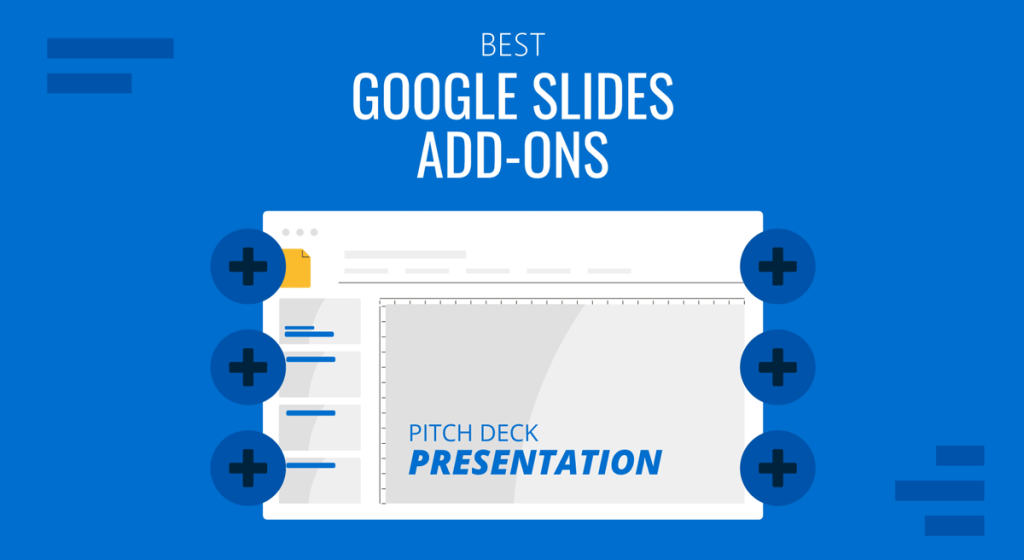 BEST
GOOGLE SLIDES ADD-ONS

PITCH DECK
PRESENTATION